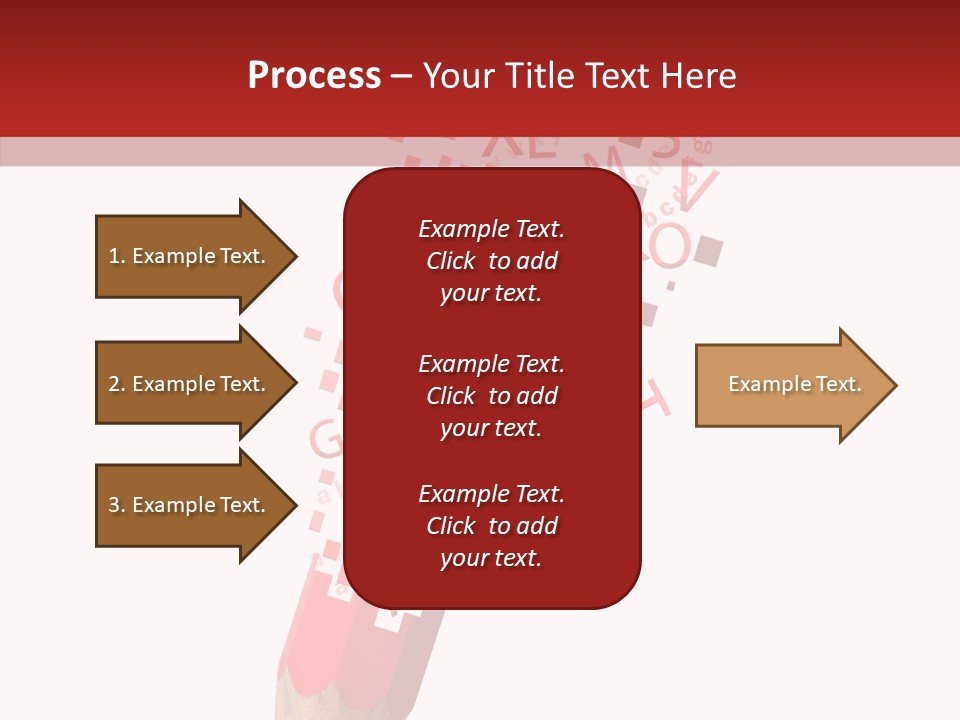 Process – Your Title Text Here

1. Example Text.

2. Example Text.

3. Example Text.

Example Text. Click to add your text.

Example Text. Click to add your text.

Example Text. Click to add your text.

Example Text.